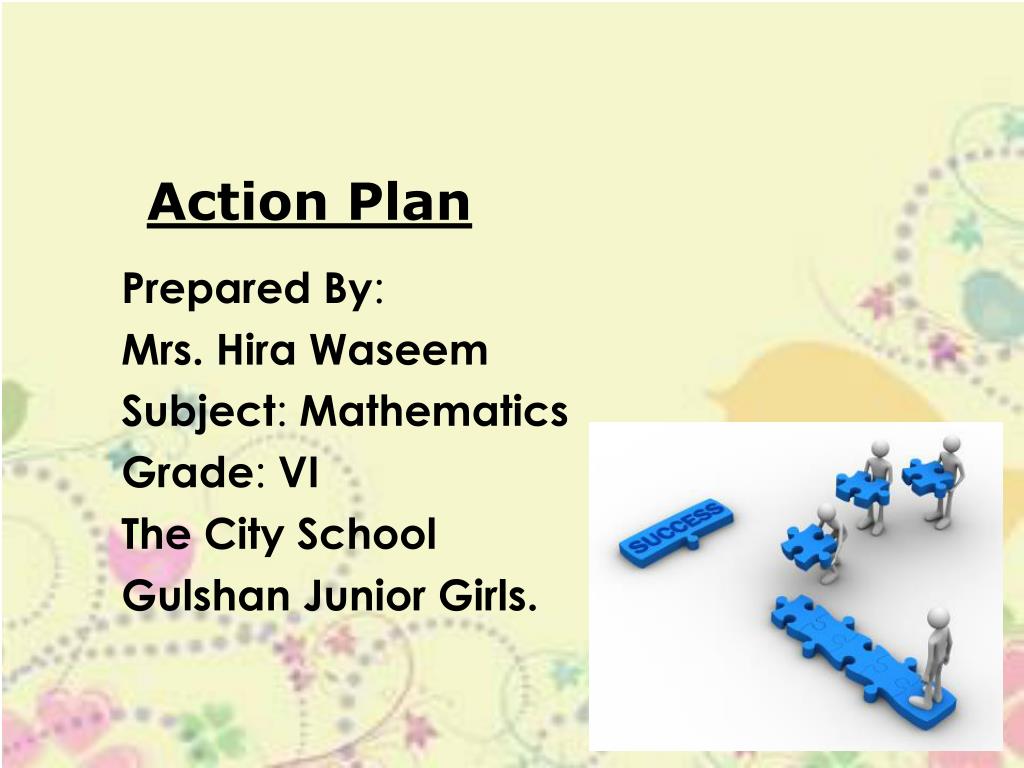 Action Plan

Prepared By:
Mrs. Hira Waseem
Subject: Mathematics
Grade: VI
The City School
Gulshan Junior Girls.

SUCCESS